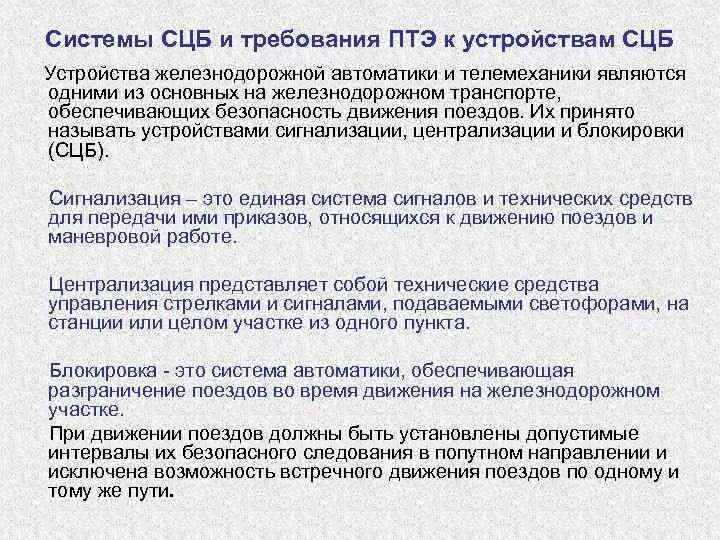 Системы СЦБ и требования ПТЭ к устройствам СЦБ

Устройства железнодорожной автоматики и телемеханики являются одними из основных на железнодорожном транспорте, обеспечивающих безопасность движения поездов. Их принято называть устройствами сигнализации, централизации и блокировки (СЦБ).

Сигнализация – это единая система сигналов и технических средств для передачи ими приказов, относящихся к движению поездов и маневровой работе.

Централизация представляет собой технические средства управления стрелками и сигналами, подаваемыми светофорами, на станции или целом участке из одного пункта.

Блокировка - это система автоматики, обеспечивающая разграничение поездов во время движения на железнодорожном участке.

При движении поездов должны быть установлены допустимые интервалы их безопасного следования в попутном направлении и исключена возможность встречного движения поездов по одному и тому же пути.